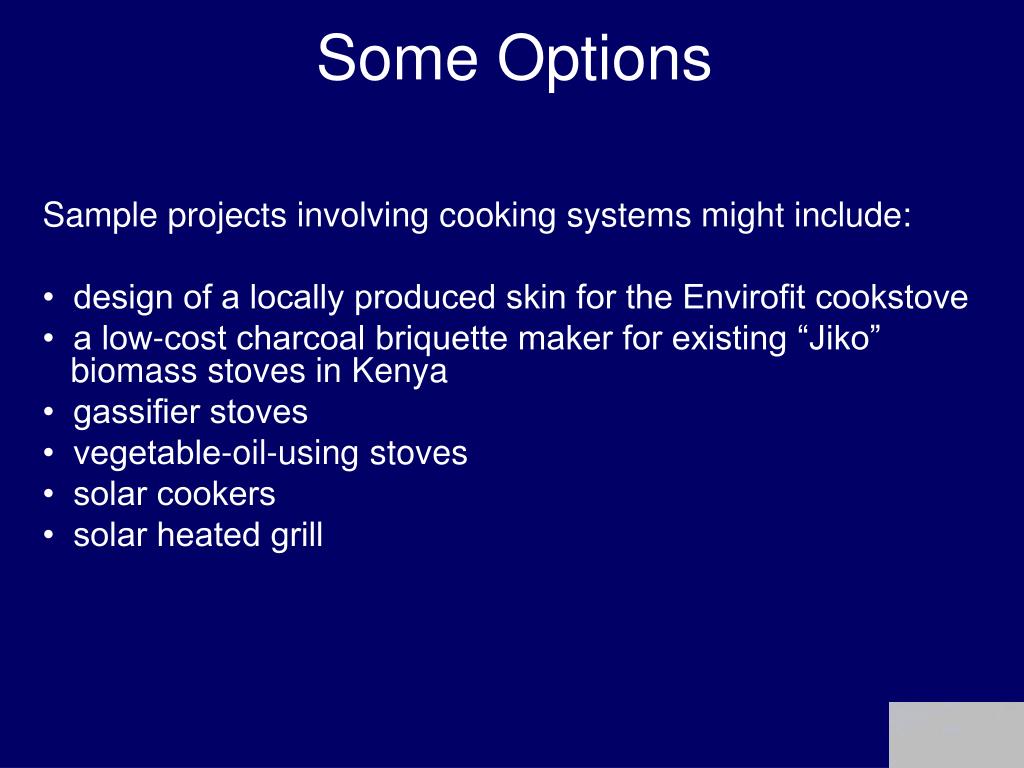 Some Options

Sample projects involving cooking systems might include:

• design of a locally produced skin for the Envirofit cookstove
• a low-cost charcoal briquette maker for existing “Jiko” biomass stoves in Kenya
• gassifier stoves
• vegetable-oil-using stoves
• solar cookers
• solar heated grill